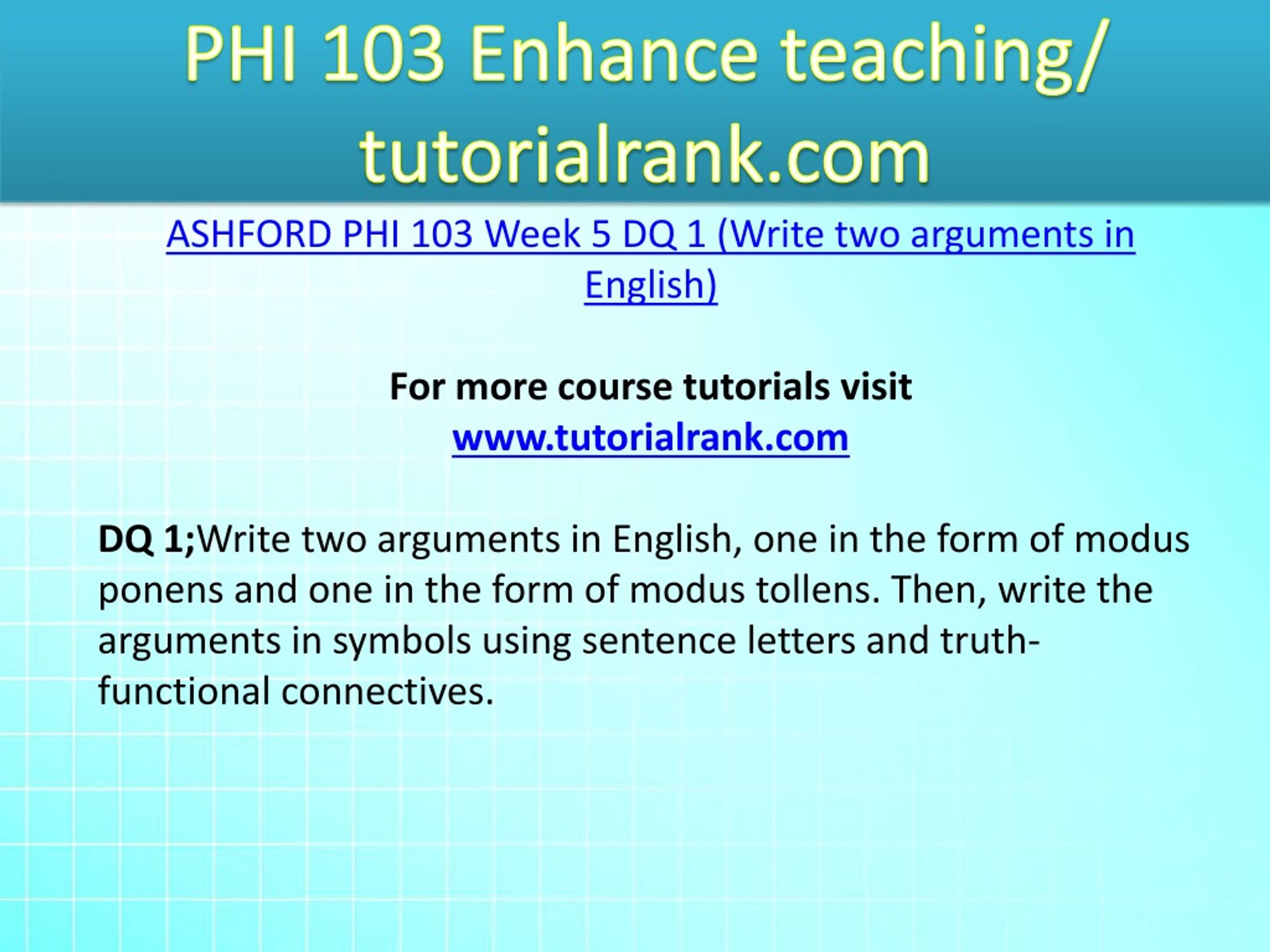 PHI 103 Enhance teaching/ tutorialrank.com

ASHFORD PHI 103 Week 5 DQ 1 (Write two arguments in English)

For more course tutorials visit
www.tutorialrank.com

DQ 1;Write two arguments in English, one in the form of modus ponens and one in the form of modus tollens. Then, write the arguments in symbols using sentence letters and truth-functional connectives.